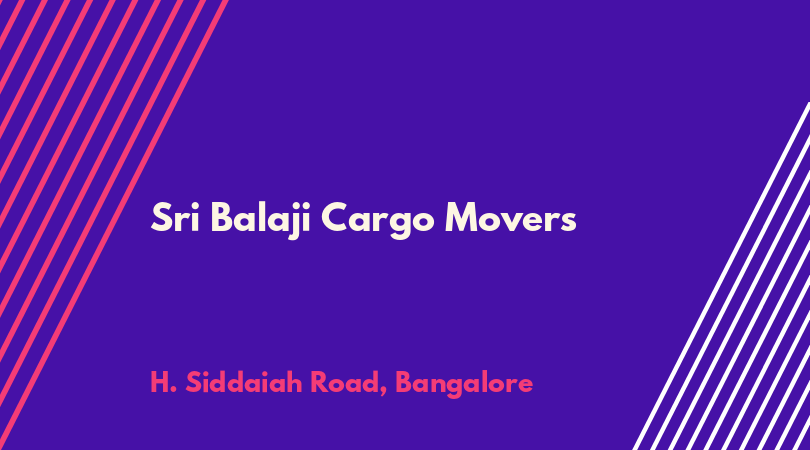 Sri Balaji Cargo Movers

H. Siddaiah Road, Bangalore